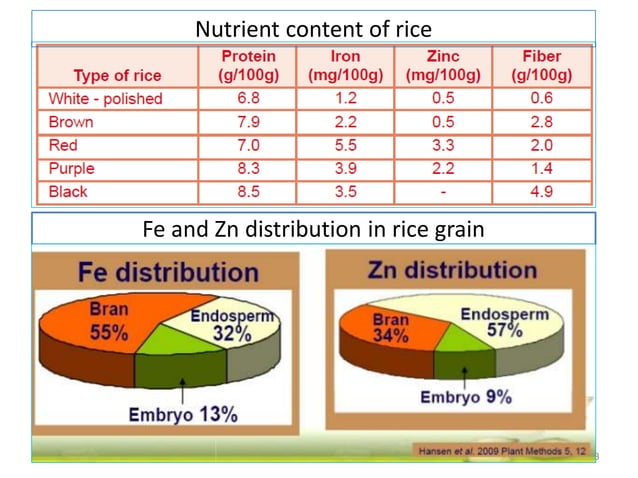 Nutrient content of rice

| Type of rice | Protein (g/100g) | Iron (mg/100g) | Zinc (mg/100g) | Fiber (g/100g) |
|---|---|---|---|---|
| White - polished | 6.8 | 1.2 | 0.5 | 0.6 |
| Brown | 7.9 | 2.2 | 0.5 | 2.8 |
| Red | 7.0 | 5.5 | 3.3 | 2.0 |
| Purple | 8.3 | 3.9 | 2.2 | 1.4 |
| Black | 8.5 | 3.5 | - | 4.9 |

Fe and Zn distribution in rice grain

Fe distribution

Bran 55%

Endosperm 32%

Embryo 13%

Zn distribution

Bran 34%

Endosperm 57%

Embryo 9%

Hansen et al. 2009 Plant Methods 5, 12

8